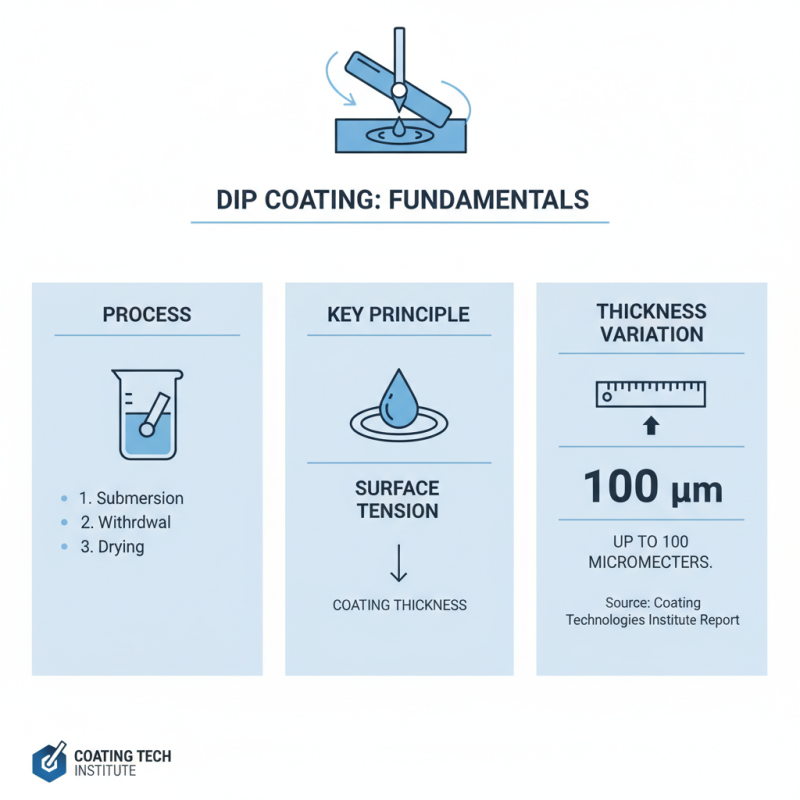 DIP COATING: FUNDAMENTALS

PROCESS

- 1. Submersion
- 2. Withdrwal
- 3. Drying

KEY PRINCIPLE

SURFACE TENSION

↓

COATING THICKNESS

THICKNESS VARIATION

100 µm

UP TO 100 MICROMECTERS.

Source: Coating Technologies Institute Report

COATING TECH INSTITUTE